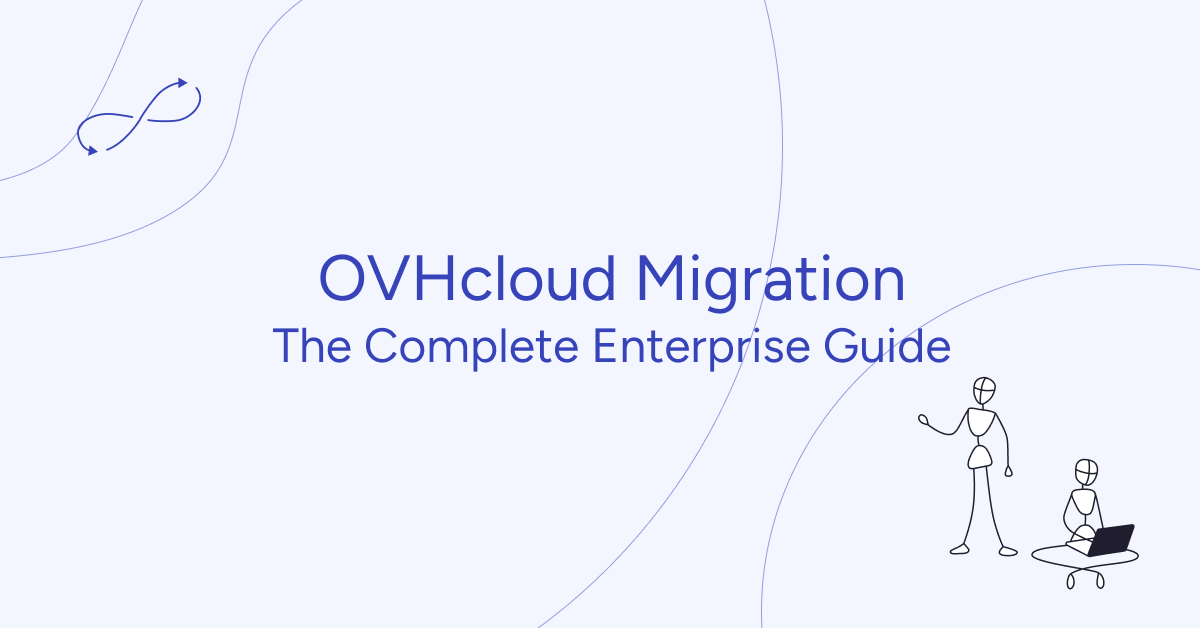 OVHcloud Migration
The Complete Enterprise Guide